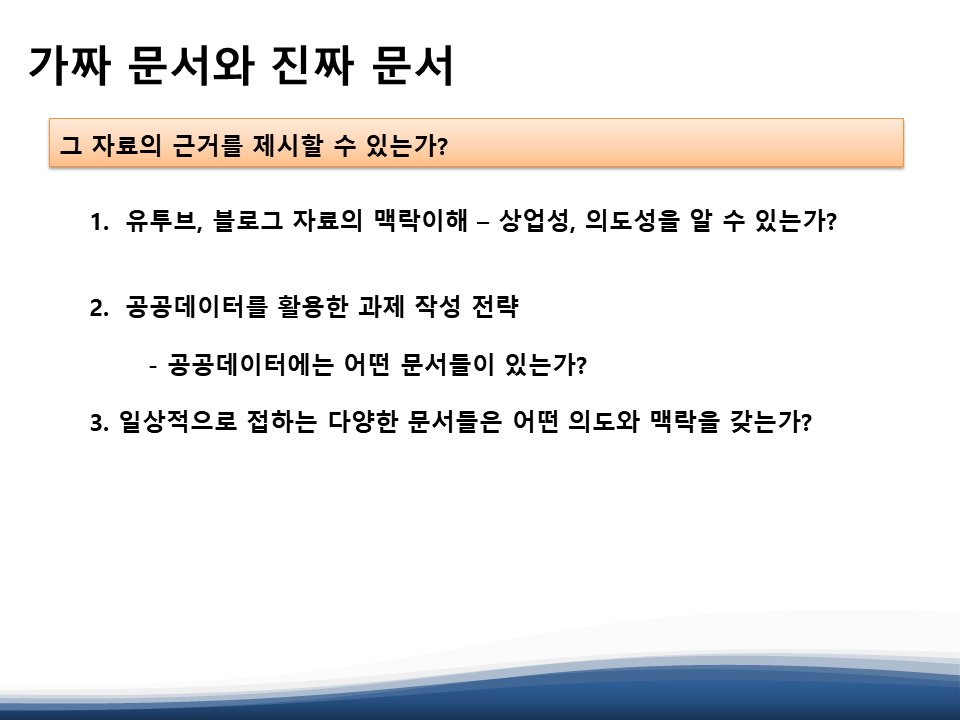 가짜 문서와 진짜 문서

그 자료의 근거를 제시할 수 있는가?

1. 유투브, 블로그 자료의 맥락이해 – 상업성, 의도성을 알 수 있는가?

2. 공공데이터를 활용한 과제 작성 전략

- 공공데이터에는 어떤 문서들이 있는가?

3. 일상적으로 접하는 다양한 문서들은 어떤 의도와 맥락을 갖는가?